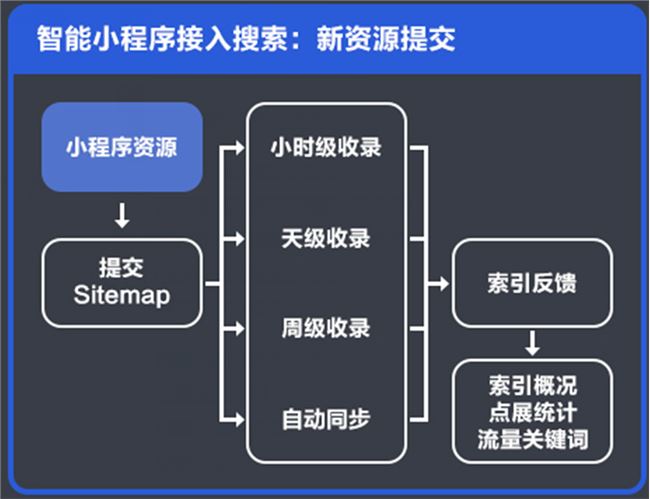 智能小程序接入搜索：新资源提交

小程序资源

提交
Sitemap

小时级收录

天级收录

周级收录

自动同步

索引反馈

索引概况
点展统计
流量关键词